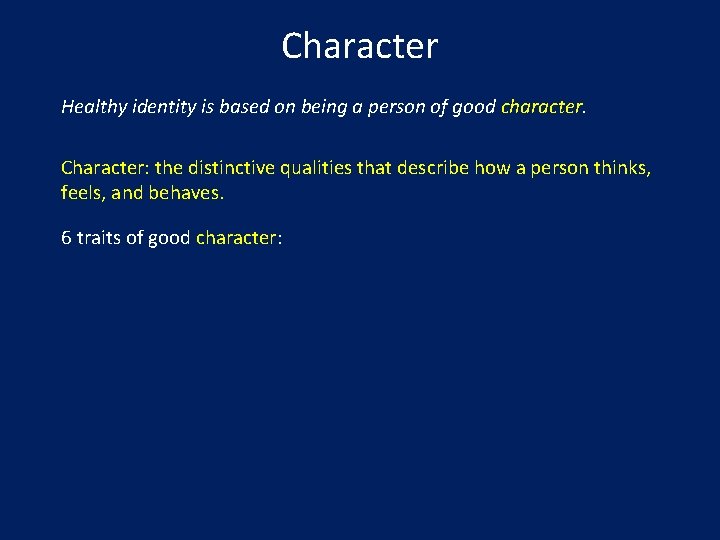 Character

Healthy identity is based on being a person of good character.

Character: the distinctive qualities that describe how a person thinks, feels, and behaves.

6 traits of good character: